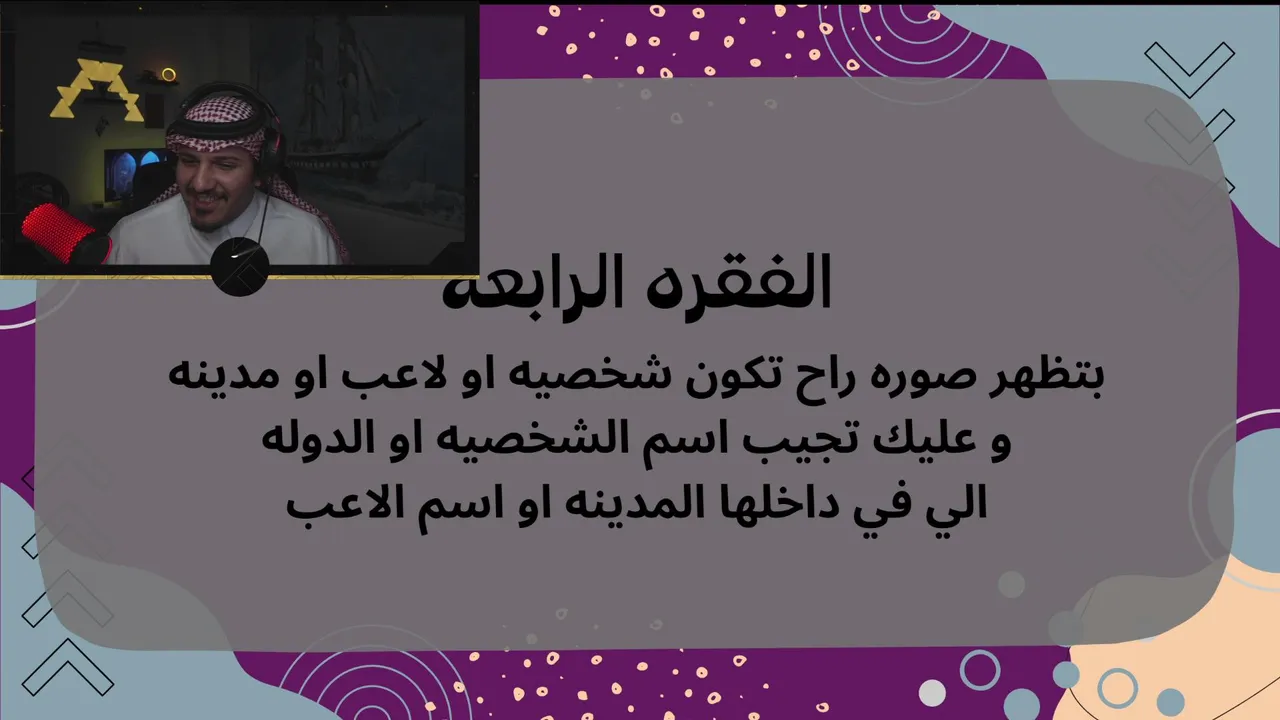 الفقره الرابعه

بتظهر صوره راح تكون شخصيه او لاعب او مدينه و عليك تجيب اسم الشخصيه او الدوله الي في داخلها المدينه او اسم الاعب